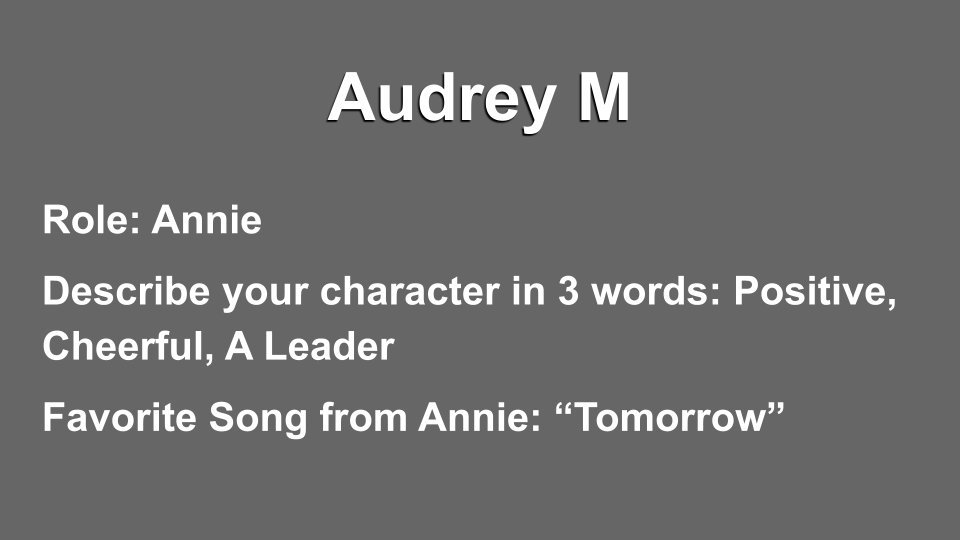 Audrey M

Role: Annie

Describe your character in 3 words: Positive, Cheerful, A Leader

Favorite Song from Annie: “Tomorrow”